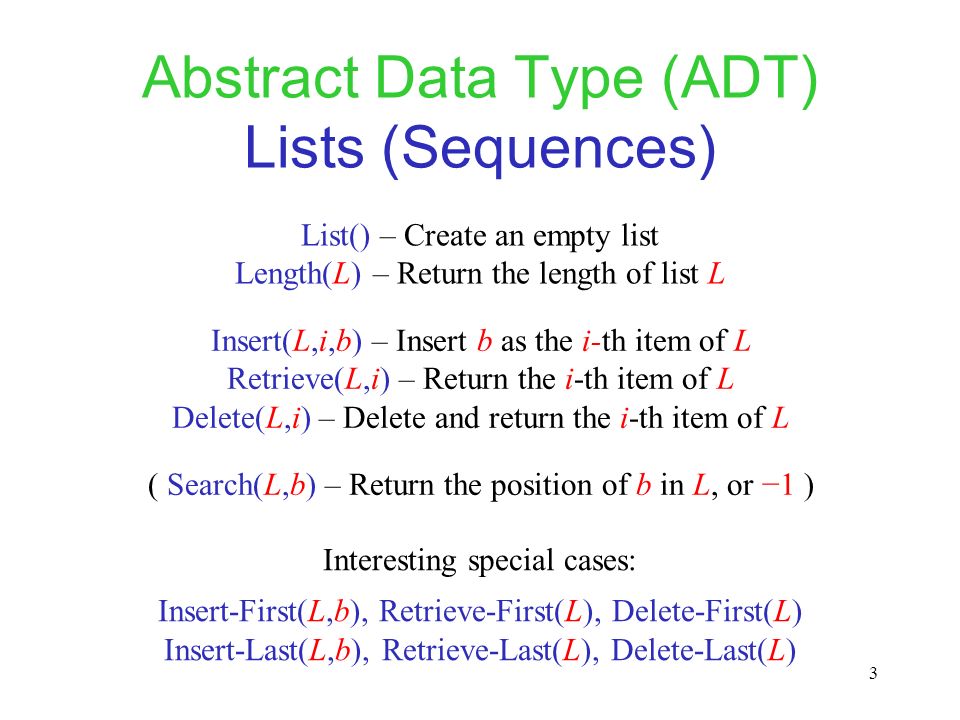 Abstract Data Type (ADT)
Lists (Sequences)

List() – Create an empty list
Length($L$) – Return the length of list $L$

Insert($L$,$i$,$b$) – Insert $b$ as the $i$-th item of $L$
Retrieve($L$,$i$) – Return the $i$-th item of $L$
Delete($L$,$i$) – Delete and return the $i$-th item of $L$

( Search($L$,$b$) – Return the position of $b$ in $L$, or $-1$ )

Interesting special cases:

Insert-First($L$,$b$), Retrieve-First($L$), Delete-First($L$)
Insert-Last($L$,$b$), Retrieve-Last($L$), Delete-Last($L$)

3